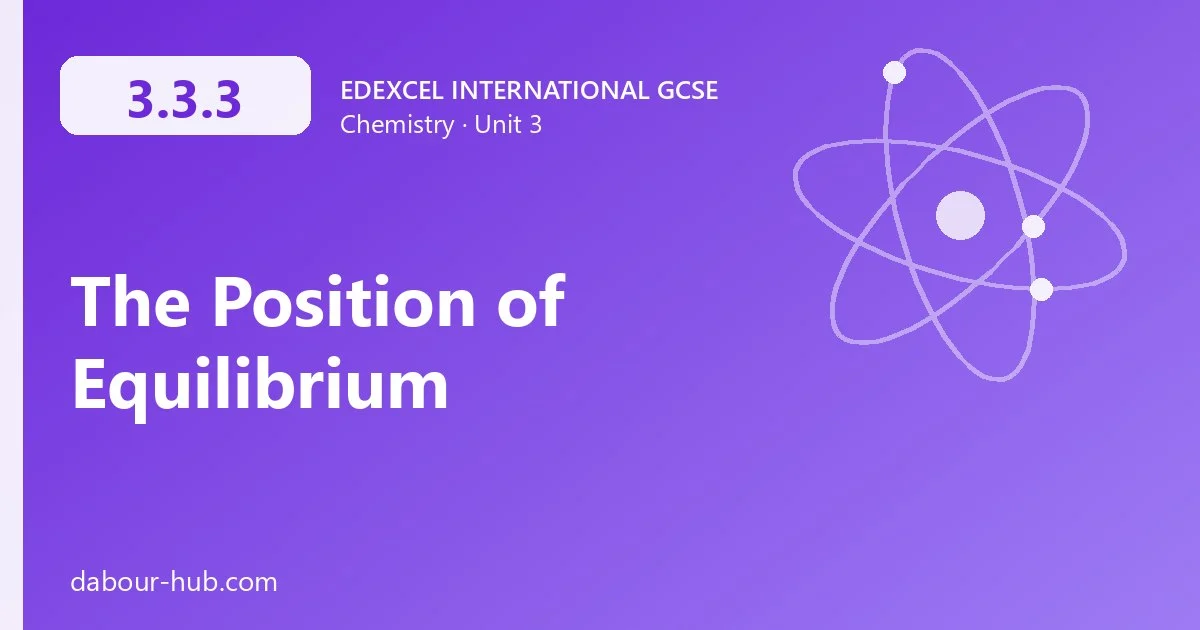 3.3.3

EDEXCEL INTERNATIONAL GCSE
Chemistry · Unit 3

The Position of Equilibrium

dabour-hub.com